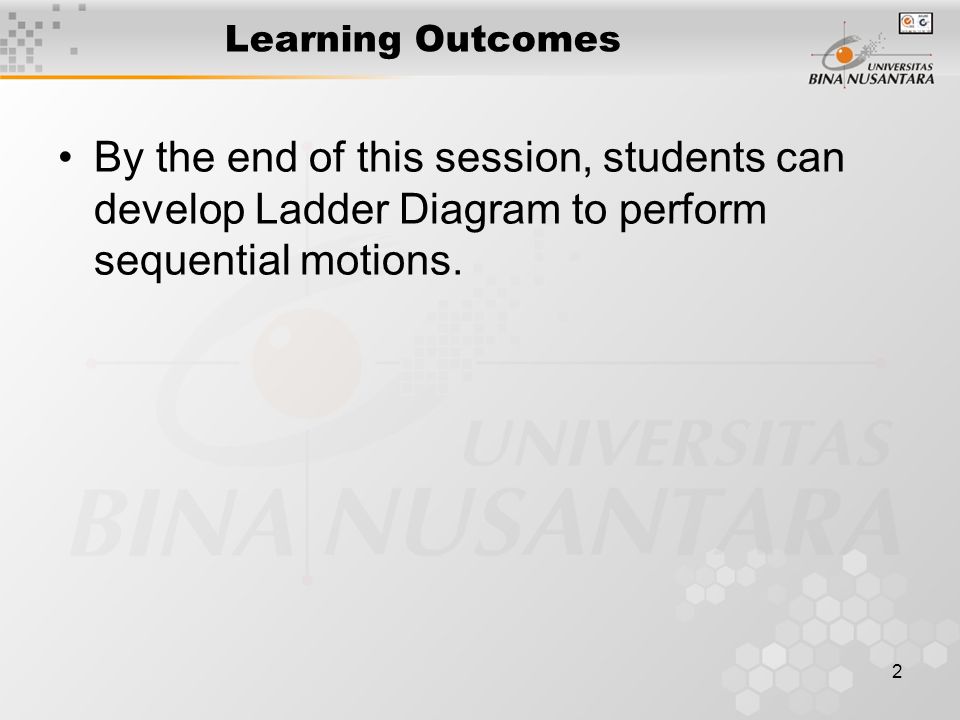 Learning Outcomes

UNIVERSITAS
BINA NUSANTARA

• By the end of this session, students can develop Ladder Diagram to perform sequential motions.

UNIVERSITAS
BINA NUSANTARA

2